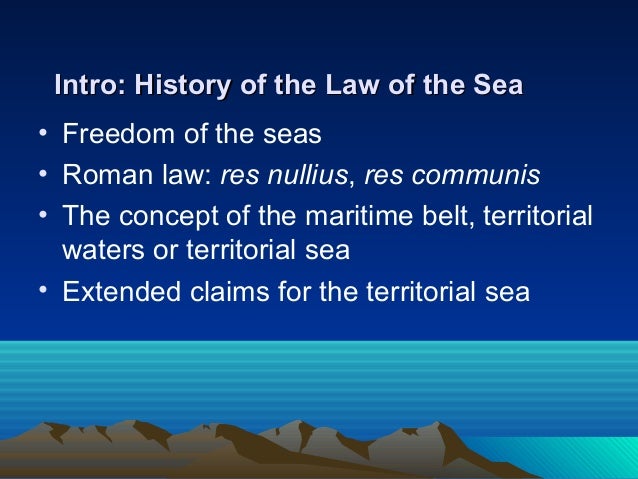 Intro: History of the Law of the Sea

• Freedom of the seas
• Roman law: res nullius, res communis
• The concept of the maritime belt, territorial waters or territorial sea
• Extended claims for the territorial sea